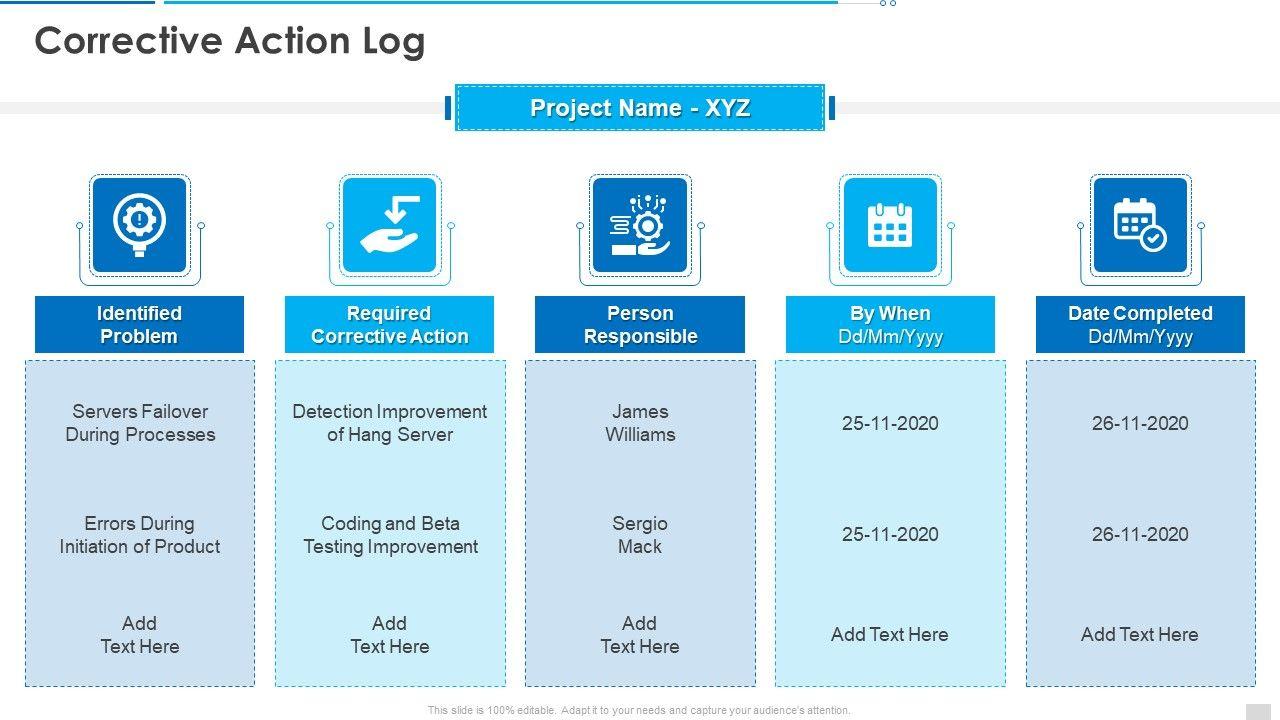 Corrective Action Log

Project Name - XYZ

| Identified Problem | Required Corrective Action | Person Responsible | By When Dd/Mm/Yyyy | Date Completed Dd/Mm/Yyyy |
|---|---|---|---|---|
| Servers Failover During Processes | Detection Improvement of Hang Server | James Williams | 25-11-2020 | 26-11-2020 |
| Errors During Initiation of Product | Coding and Beta Testing Improvement | Sergio Mack | 25-11-2020 | 26-11-2020 |
| Add Text Here | Add Text Here | Add Text Here | Add Text Here | Add Text Here |

This slide is 100% editable. Adapt it to your needs and capture your audience's attention.